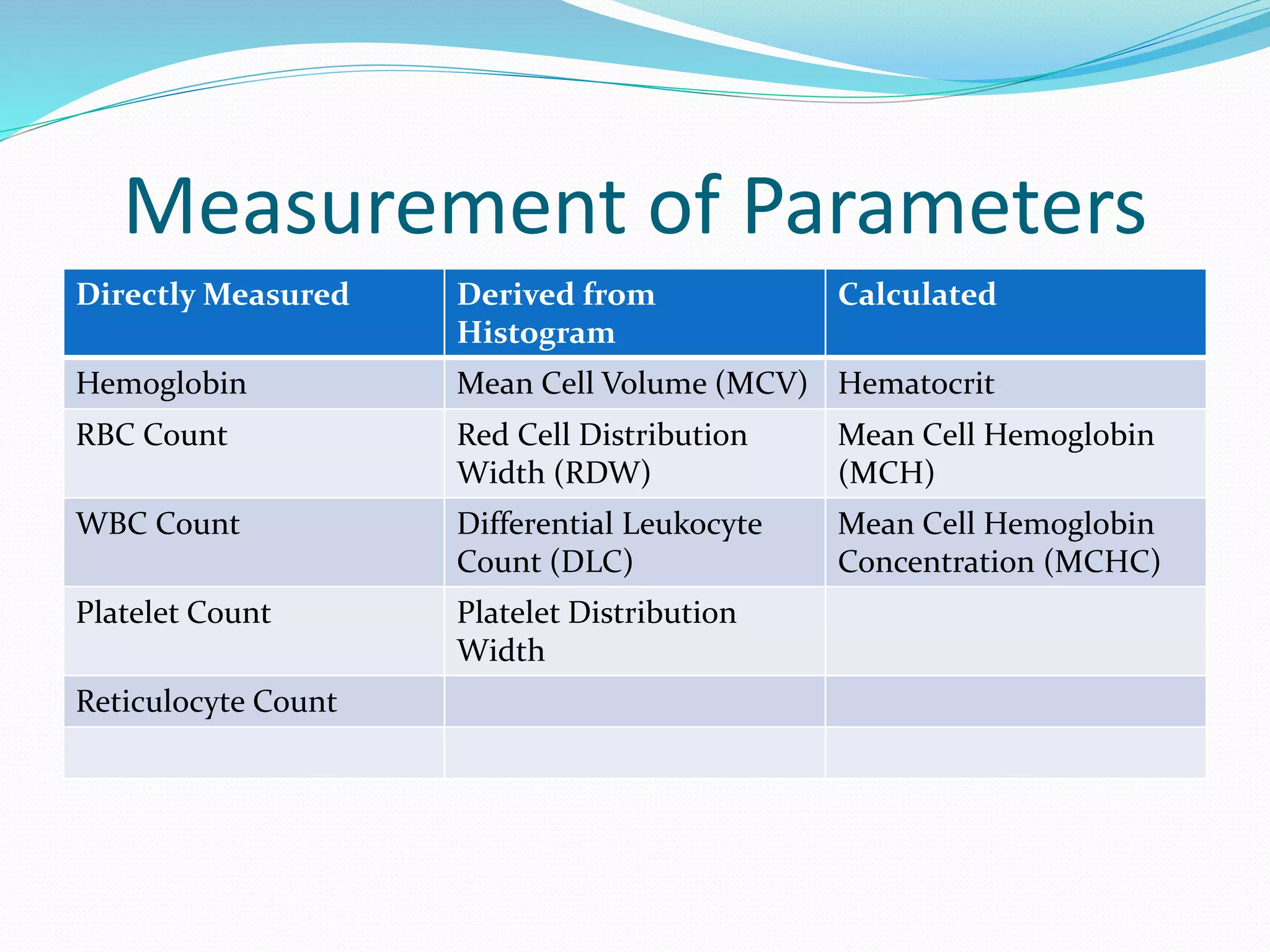 Measurement of Parameters

| Directly Measured | Derived from Histogram | Calculated |
|---|---|---|
| Hemoglobin | Mean Cell Volume (MCV) | Hematocrit |
| RBC Count | Red Cell Distribution Width (RDW) | Mean Cell Hemoglobin (MCH) |
| WBC Count | Differential Leukocyte Count (DLC) | Mean Cell Hemoglobin Concentration (MCHC) |
| Platelet Count | Platelet Distribution Width | |
| Reticulocyte Count | | |
| | | |